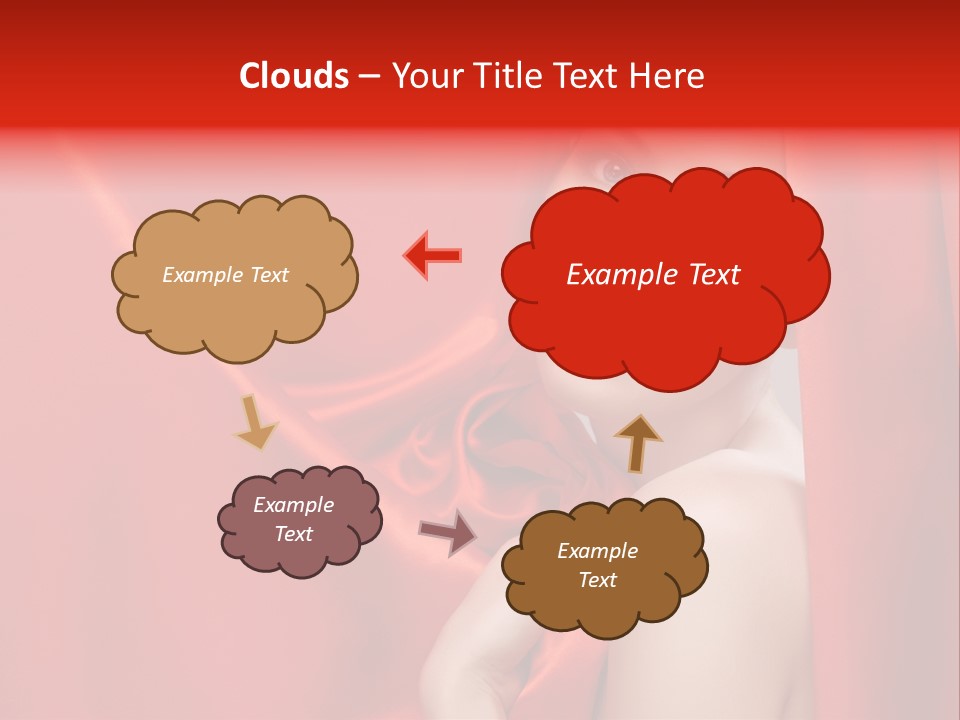 Clouds – Your Title Text Here

Example Text

Example Text

Example Text

Example Text